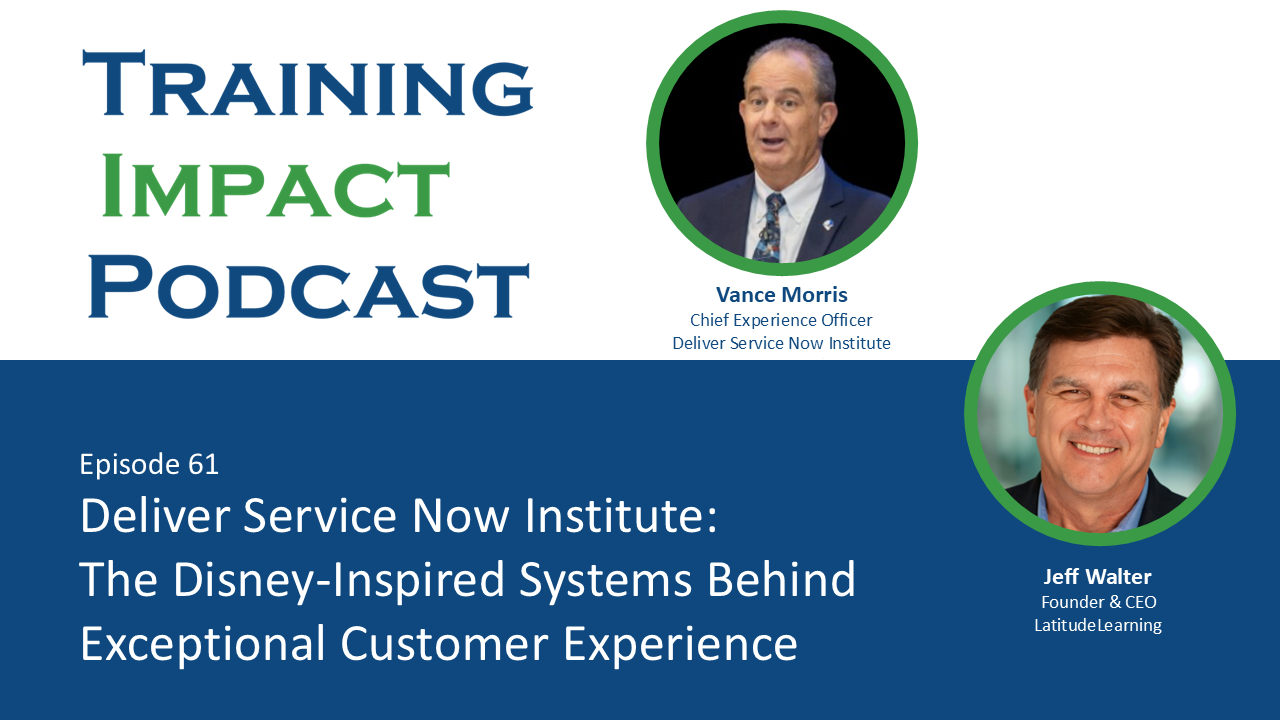 TRAINING
IMPACT
PODCAST

Vance Morris
Chief Experience Officer
Deliver Service Now Institute

Episode 61
Deliver Service Now Institute:
The Disney-Inspired Systems Behind Exceptional Customer Experience

Jeff Walter
Founder & CEO
LatitudeLearning